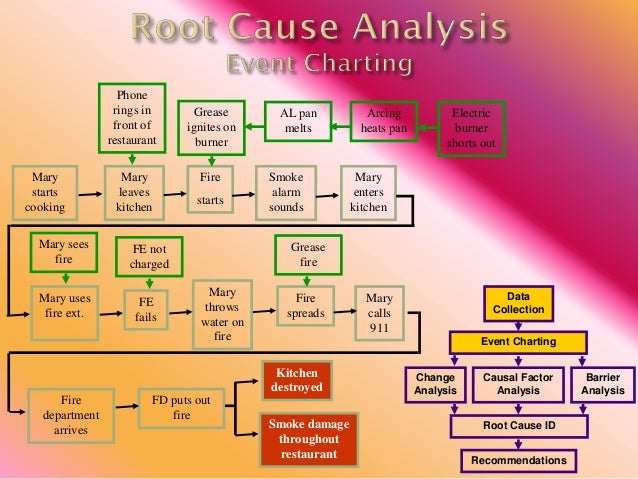 Root Cause Analysis
Event Charting

Phone rings in front of restaurant

Grease ignites on burner

AL pan melts

Arcing heats pan

Electric burner shorts out

Mary starts cooking

Mary leaves kitchen

Fire starts

Smoke alarm sounds

Mary enters kitchen

Mary sees fire

FE not charged

Grease fire

Mary uses fire ext.

FE fails

Mary throws water on fire

Fire spreads

Mary calls 911

Fire department arrives

FD puts out fire

Kitchen destroyed

Smoke damage throughout restaurant

Data Collection

Event Charting

Change Analysis

Causal Factor Analysis

Barrier Analysis

Root Cause ID

Recommendations